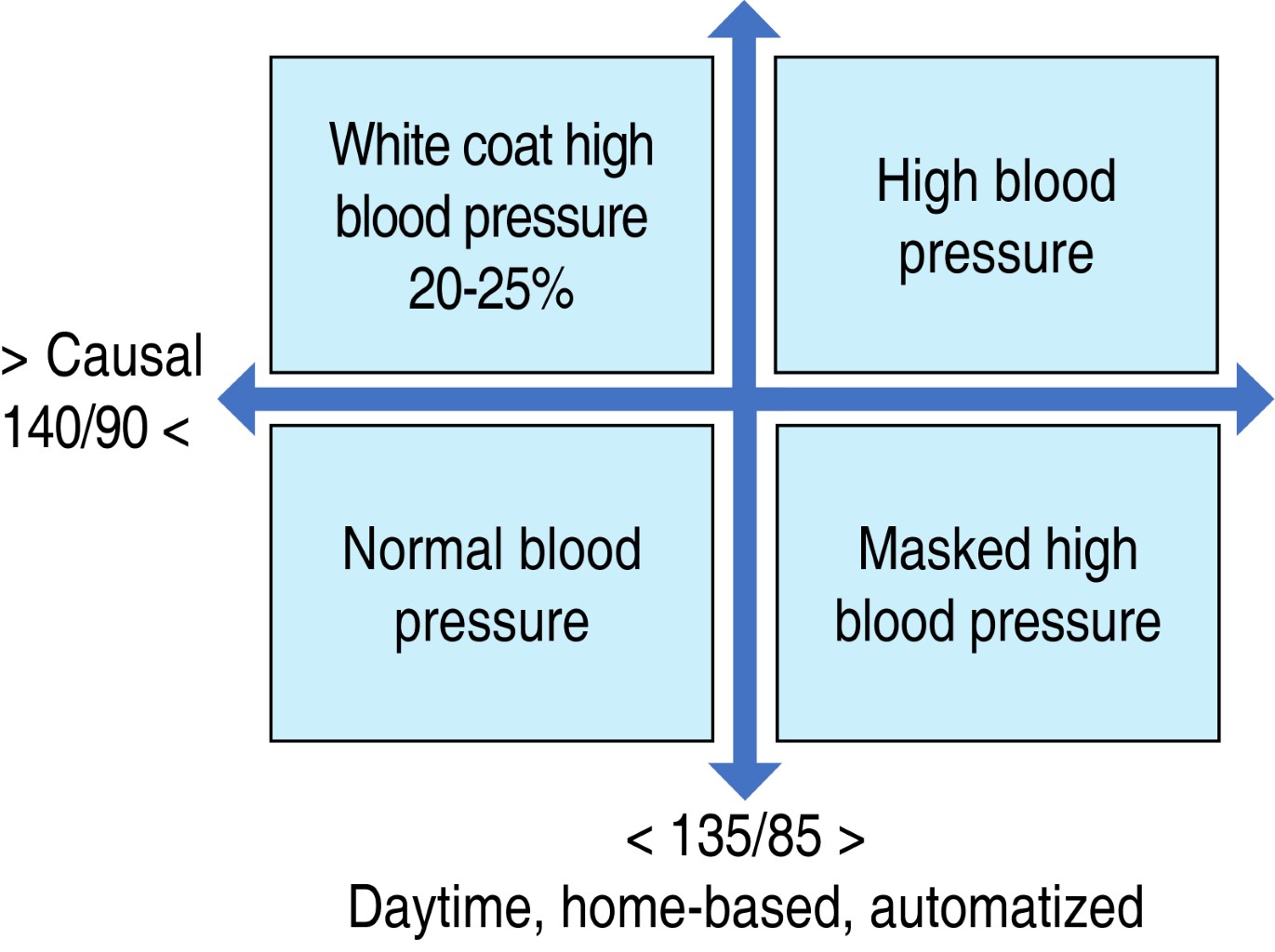 White coat high blood pressure 20-25%

High blood pressure

> Causal 140/90 <

Normal blood pressure

Masked high blood pressure

< 135/85 >
Daytime, home-based, automatized